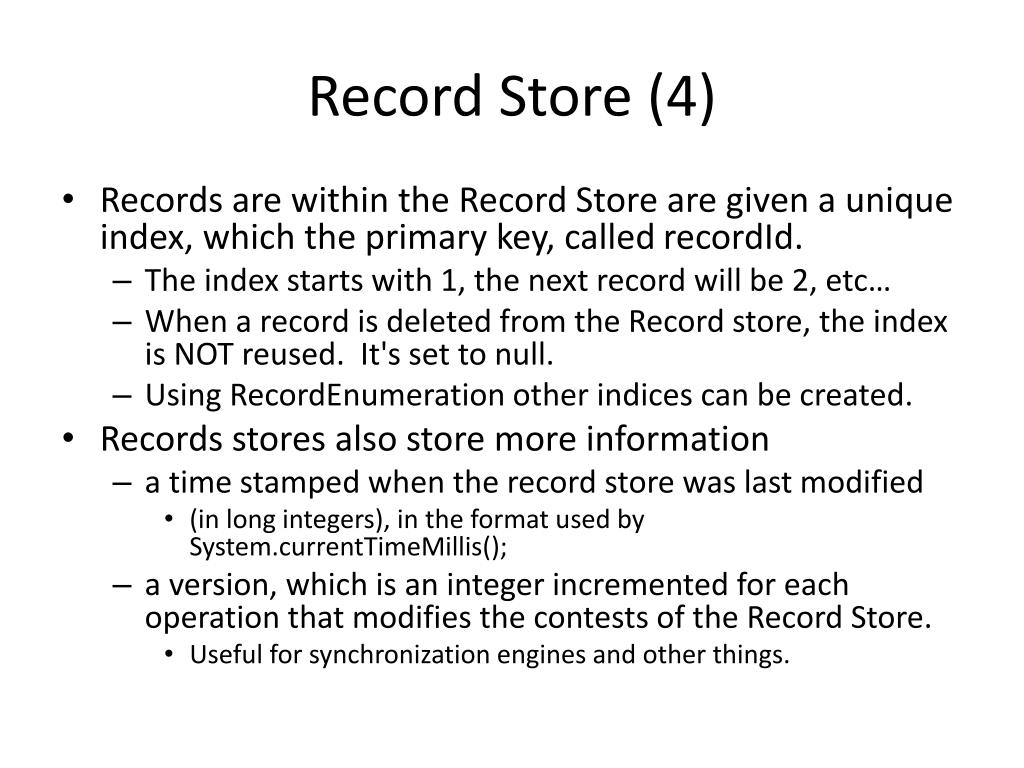 Record Store (4)

• Records are within the Record Store are given a unique index, which the primary key, called recordId.
  – The index starts with 1, the next record will be 2, etc…
  – When a record is deleted from the Record store, the index is NOT reused. It's set to null.
  – Using RecordEnumeration other indices can be created.
• Records stores also store more information
  – a time stamped when the record store was last modified
    • (in long integers), in the format used by System.currentTimeMillis();
  – a version, which is an integer incremented for each operation that modifies the contests of the Record Store.
    • Useful for synchronization engines and other things.